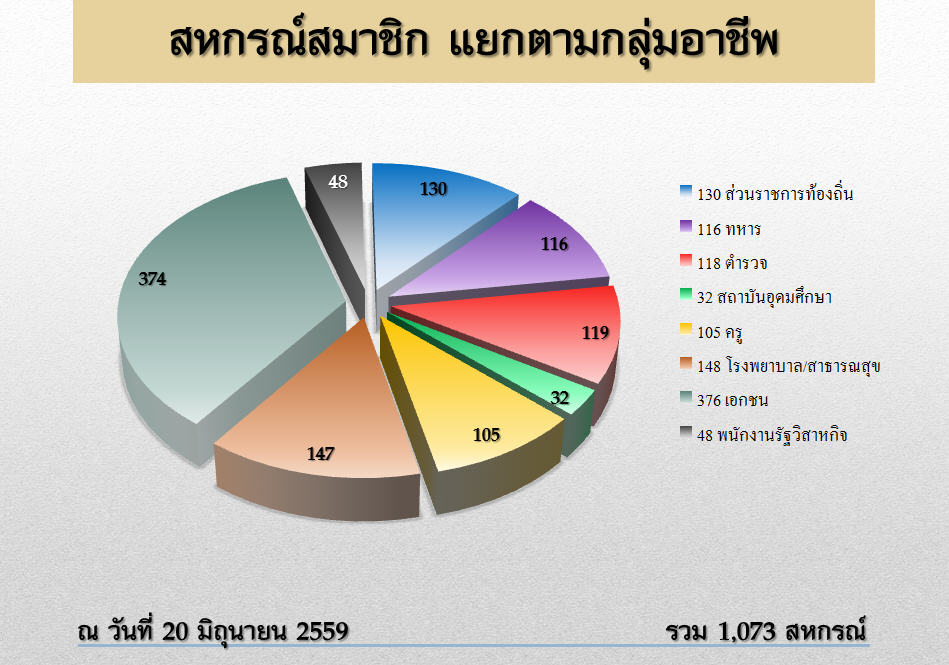 สหกรณ์สมาชิก แยกตามกลุ่มอาชีพ

48
130
116
119
32
105
147
374

130 ส่วนราชการท้องถิ่น
116 ทหาร
118 ตำรวจ
32 สถาบันอุดมศึกษา
105 ครู
148 โรงพยาบาล/สาธารณสุข
376 เอกชน
48 พนักงานรัฐวิสาหกิจ

ณ วันที่ 20 มิถุนายน 2559

รวม 1,073 สหกรณ์